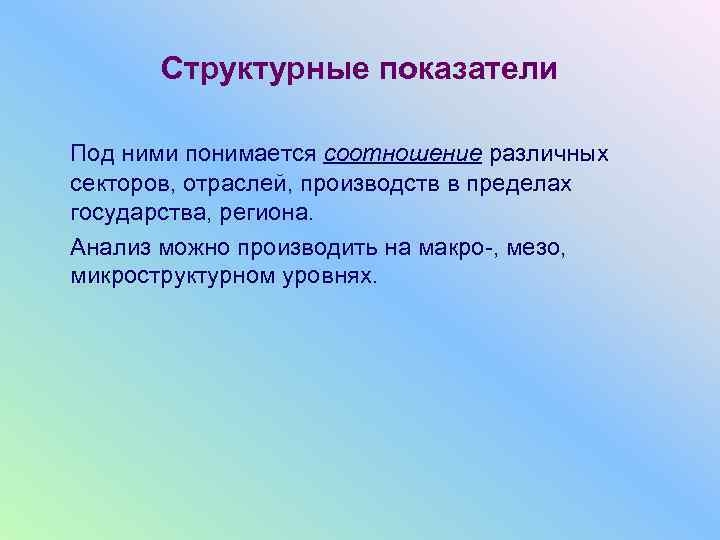 Структурные показатели

Под ними понимается соотношение различных секторов, отраслей, производств в пределах государства, региона.

Анализ можно производить на макро-, мезо, микроструктурном уровнях.